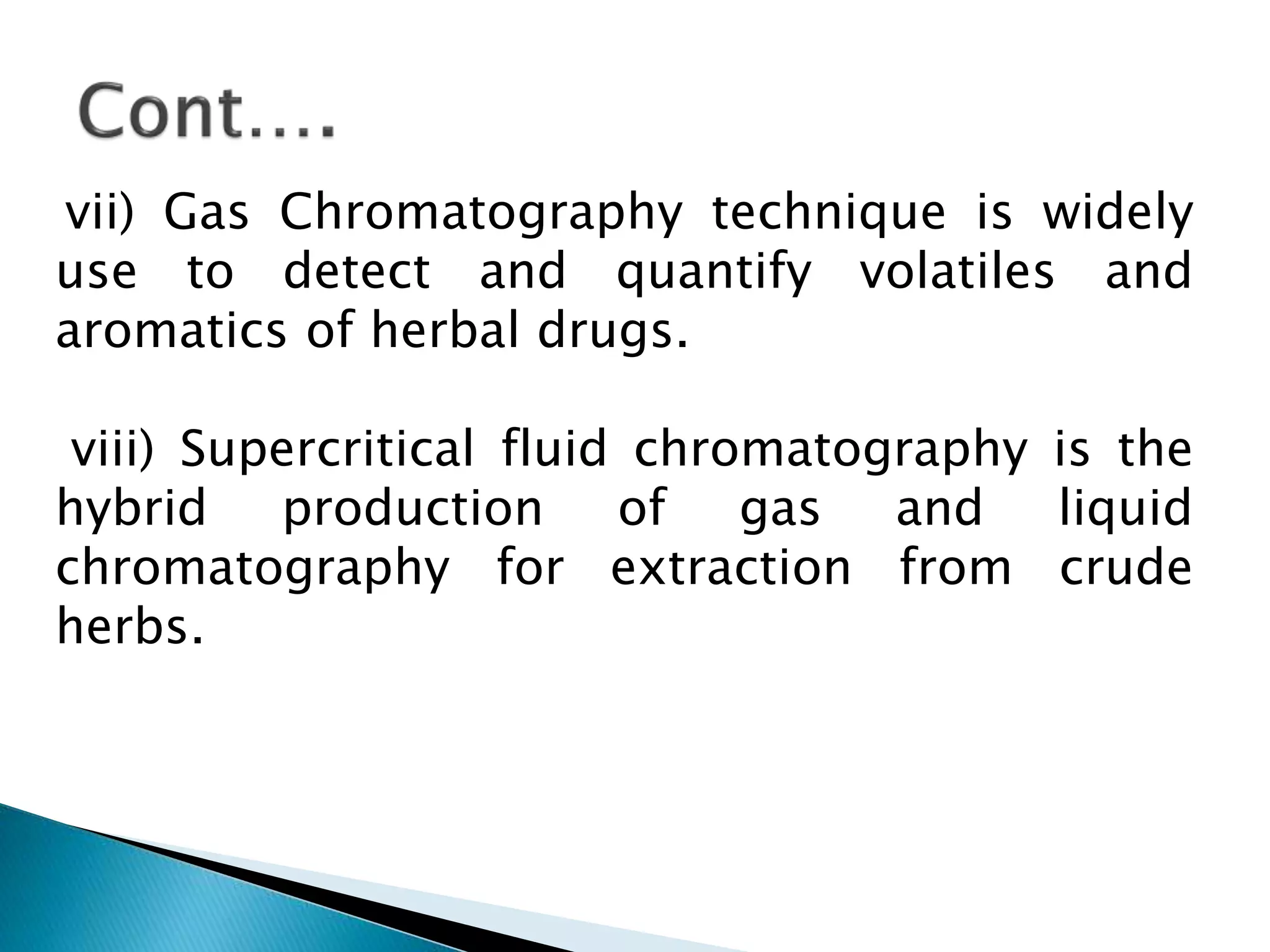 Cont….

vii) Gas Chromatography technique is widely use to detect and quantify volatiles and aromatics of herbal drugs.

viii) Supercritical fluid chromatography is the hybrid production of gas and liquid chromatography for extraction from crude herbs.